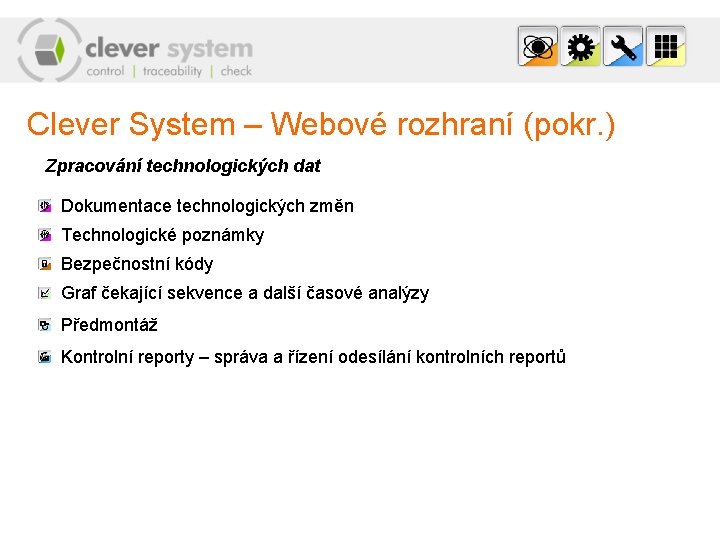 clever system
control | traceability | check

Clever System – Webové rozhraní (pokr.)

Zpracování technologických dat

Dokumentace technologických změn

Technologické poznámky

Bezpečnostní kódy

Graf čekající sekvence a další časové analýzy

Předmontáž

Kontrolní reporty – správa a řízení odesílání kontrolních reportů